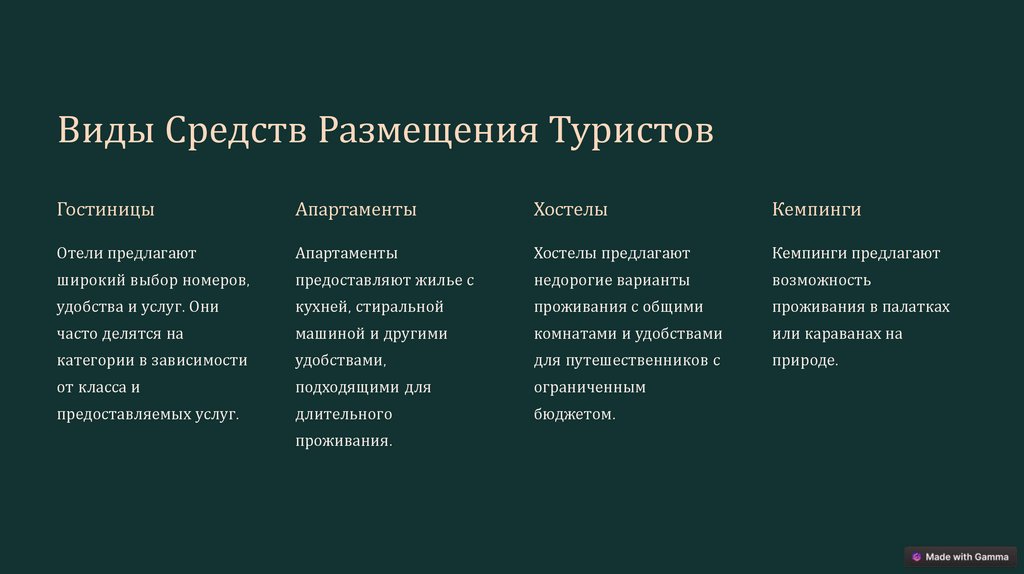 Виды Средств Размещения Туристов

Гостиницы

Отели предлагают широкий выбор номеров, удобства и услуг. Они часто делятся на категории в зависимости от класса и предоставляемых услуг.

Апартаменты

Апартаменты предоставляют жилье с кухней, стиральной машиной и другими удобствами, подходящими для длительного проживания.

Хостелы

Хостелы предлагают недорогие варианты проживания с общими комнатами и удобствами для путешественников с ограниченным бюджетом.

Кемпинги

Кемпинги предлагают возможность проживания в палатках или караванах на природе.

Made with Gamma